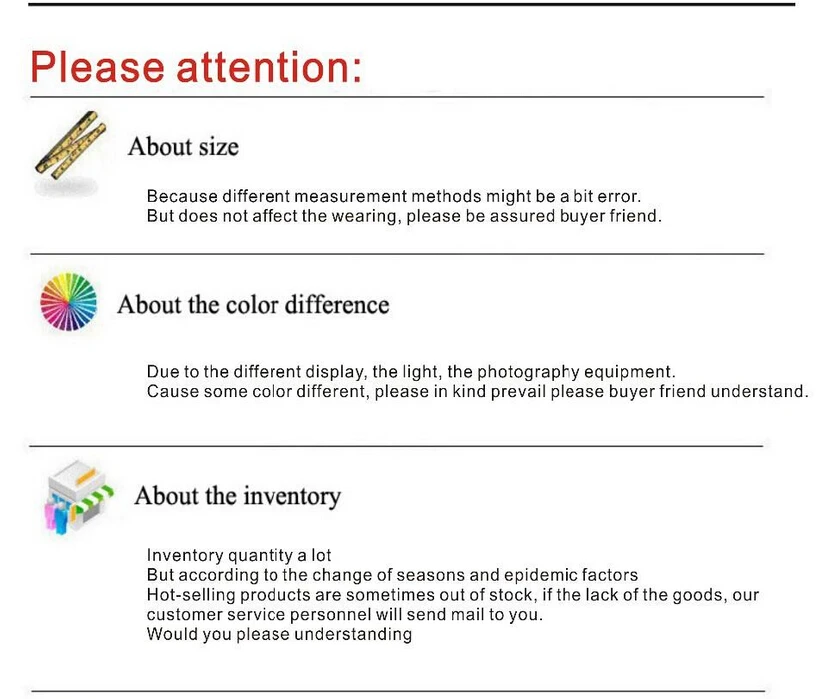 Please attention:

About size

Because different measurement methods might be a bit error.
But does not affect the wearing, please be assured buyer friend.

About the color difference

Due to the different display, the light, the photography equipment.
Cause some color different, please in kind prevail please buyer friend understand.

About the inventory

Inventory quantity a lot
But according to the change of seasons and epidemic factors
Hot-selling products are sometimes out of stock, if the lack of the goods, our customer service personnel will send mail to you.
Would you please understanding